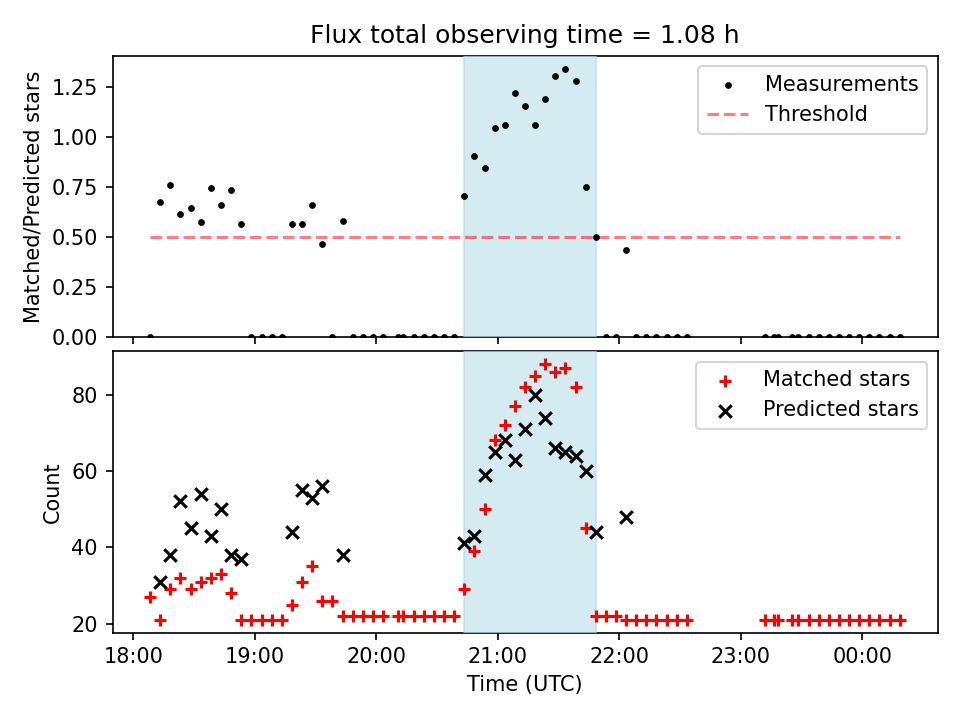 Flux total observing time = 1.08 h

Matched/Predicted stars

1.25
1.00
0.75
0.50
0.25
0.00

Measurements
Threshold

Count

80
60
40
20

Matched stars
Predicted stars

18:00
19:00
20:00
21:00
22:00
23:00
00:00

Time (UTC)